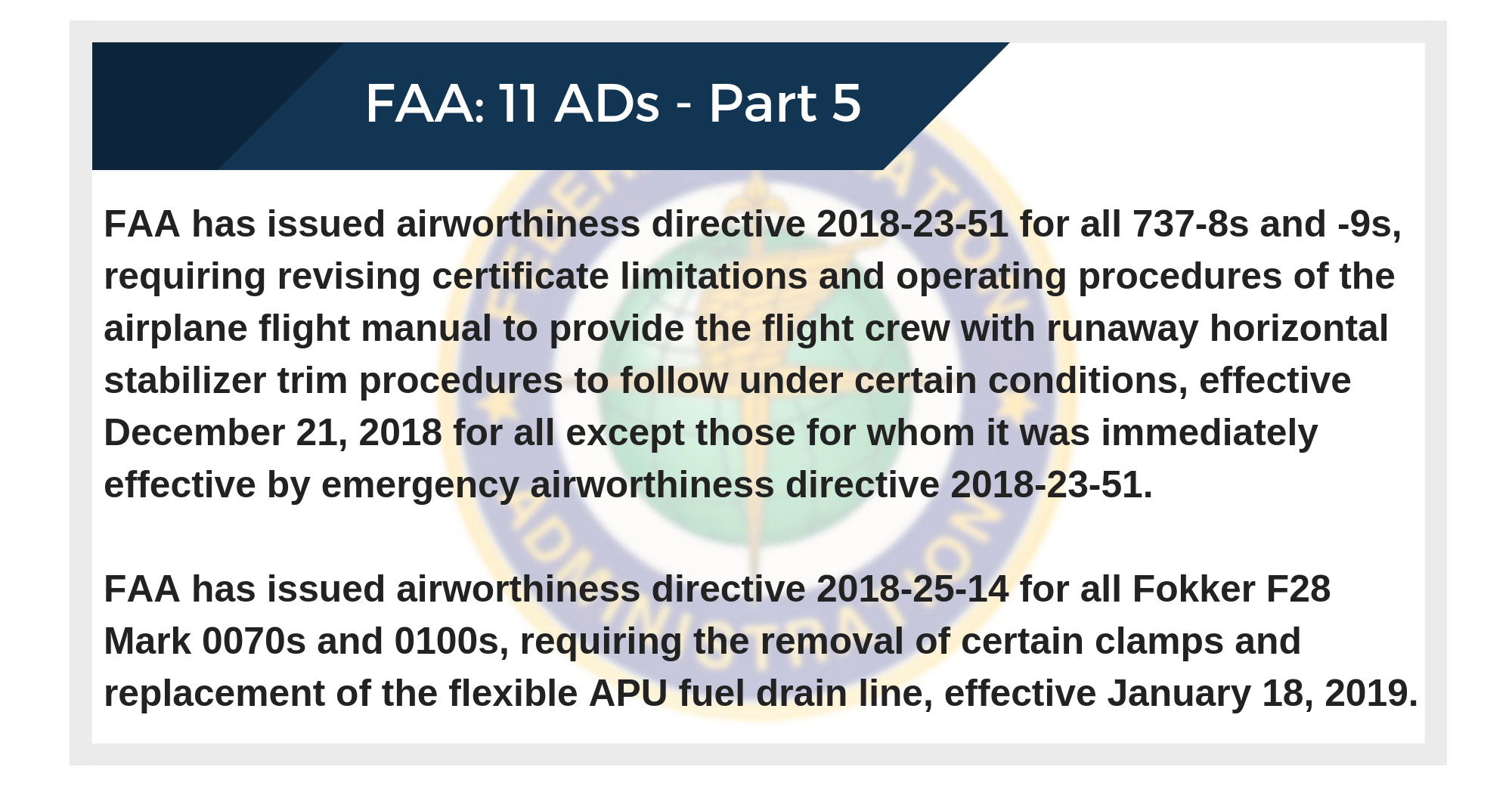 FAA: 11 ADs - Part 5

FAA has issued airworthiness directive 2018-23-51 for all 737-8s and -9s, requiring revising certificate limitations and operating procedures of the airplane flight manual to provide the flight crew with runaway horizontal stabilizer trim procedures to follow under certain conditions, effective December 21, 2018 for all except those for whom it was immediately effective by emergency airworthiness directive 2018-23-51.

FAA has issued airworthiness directive 2018-25-14 for all Fokker F28 Mark 0070s and 0100s, requiring the removal of certain clamps and replacement of the flexible APU fuel drain line, effective January 18, 2019.